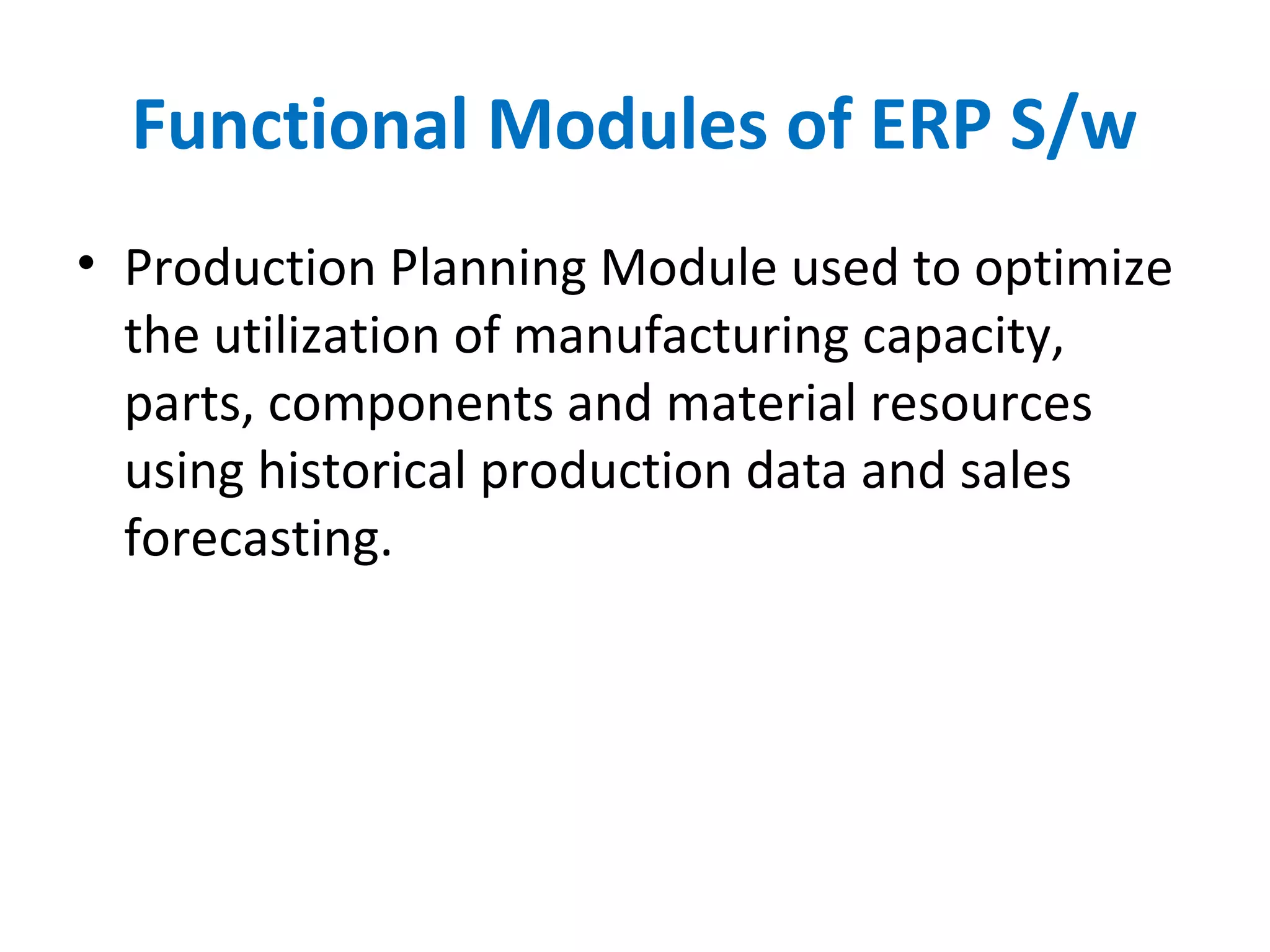 Functional Modules of ERP S/w

• Production Planning Module used to optimize the utilization of manufacturing capacity, parts, components and material resources using historical production data and sales forecasting.